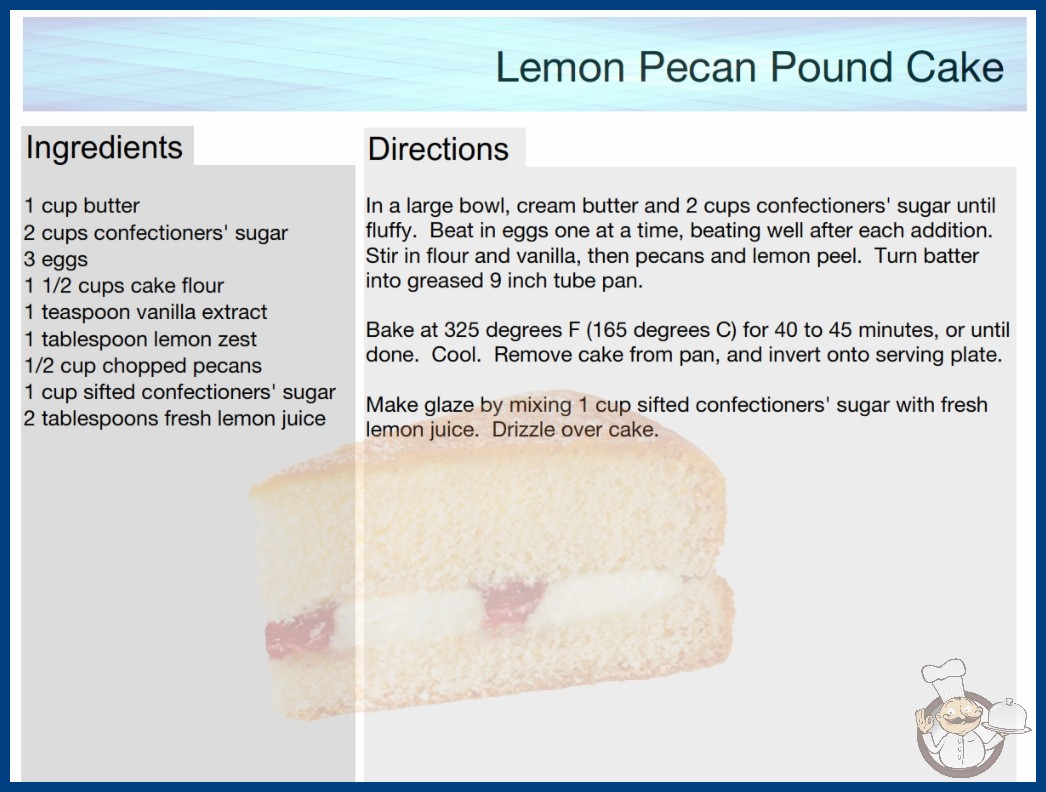 Lemon Pecan Pound Cake

Ingredients

1 cup butter
2 cups confectioners' sugar
3 eggs
1 1/2 cups cake flour
1 teaspoon vanilla extract
1 tablespoon lemon zest
1/2 cup chopped pecans
1 cup sifted confectioners' sugar
2 tablespoons fresh lemon juice

Directions

In a large bowl, cream butter and 2 cups confectioners' sugar until fluffy. Beat in eggs one at a time, beating well after each addition. Stir in flour and vanilla, then pecans and lemon peel. Turn batter into greased 9 inch tube pan.

Bake at 325 degrees F (165 degrees C) for 40 to 45 minutes, or until done. Cool. Remove cake from pan, and invert onto serving plate.

Make glaze by mixing 1 cup sifted confectioners' sugar with fresh lemon juice. Drizzle over cake.